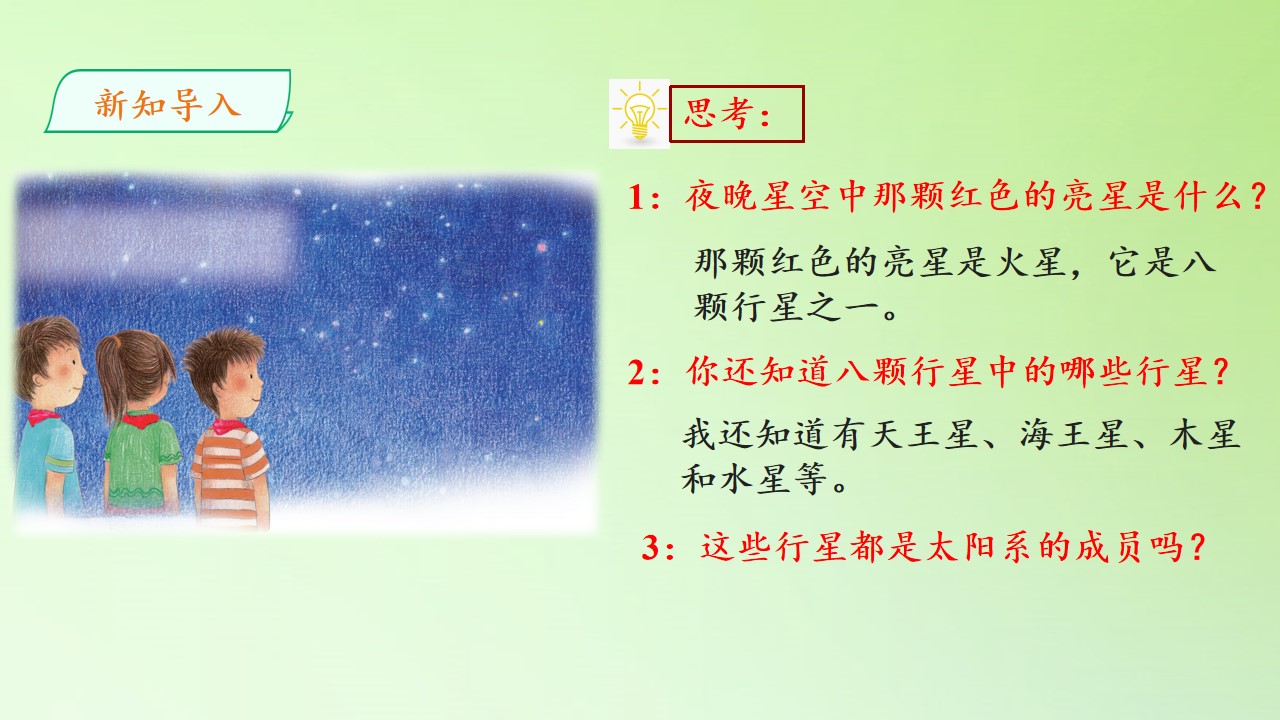 新知导入

思考:

1:夜晚星空中那颗红色的亮星是什么?

那颗红色的亮星是火星，它是八颗行星之一。

2:你还知道八颗行星中的哪些行星?

我还知道有天王星、海王星、木星和水星等。

3:这些行星都是太阳系的成员吗?